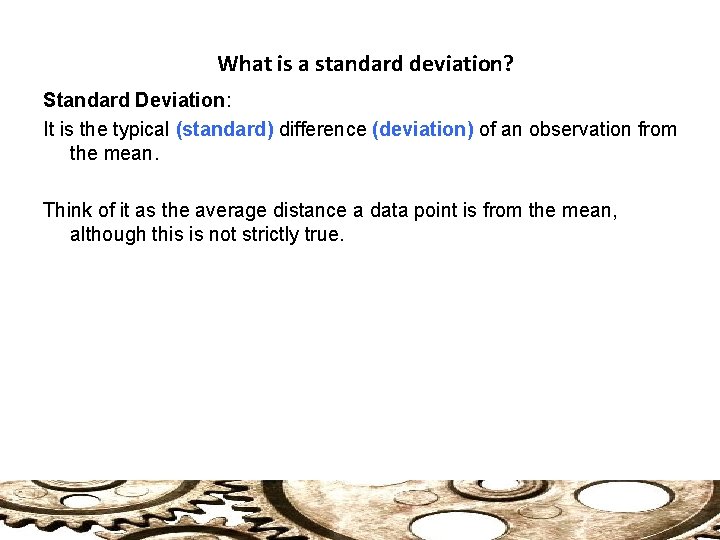 What is a standard deviation?

Standard Deviation:

It is the typical (standard) difference (deviation) of an observation from the mean.

Think of it as the average distance a data point is from the mean, although this is not strictly true.